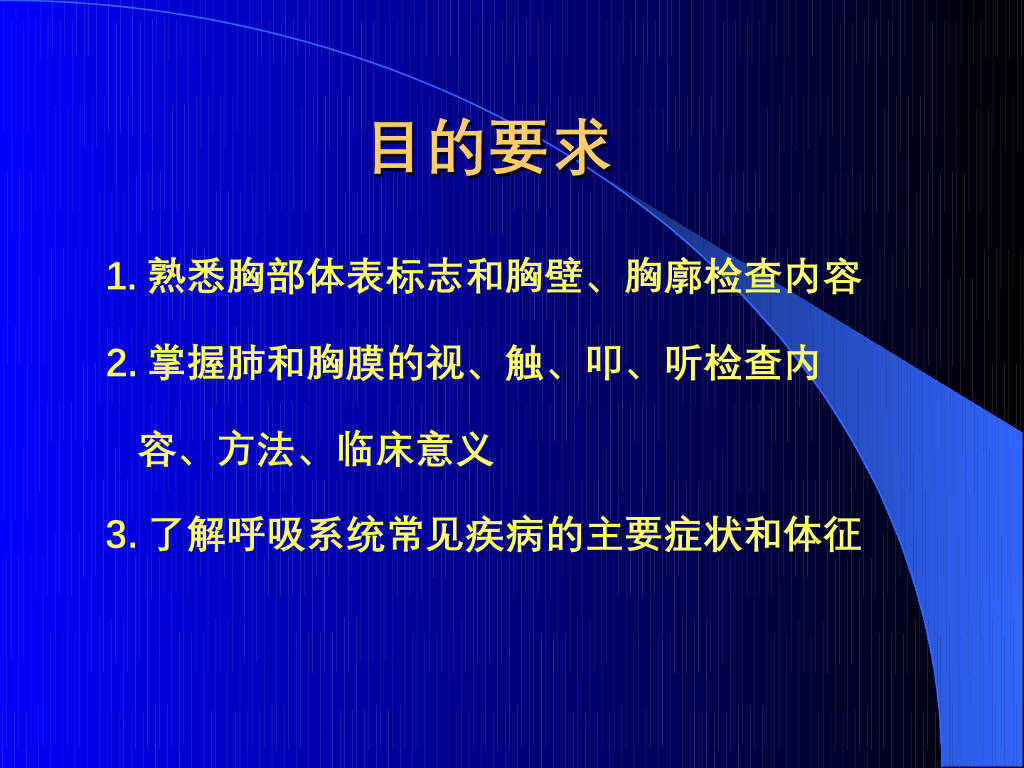 目的要求

1. 熟悉胸部体表标志和胸壁、胸廓检查内容

2. 掌握肺和胸膜的视、触、叩、听检查内容、方法、临床意义

3. 了解呼吸系统常见疾病的主要症状和体征